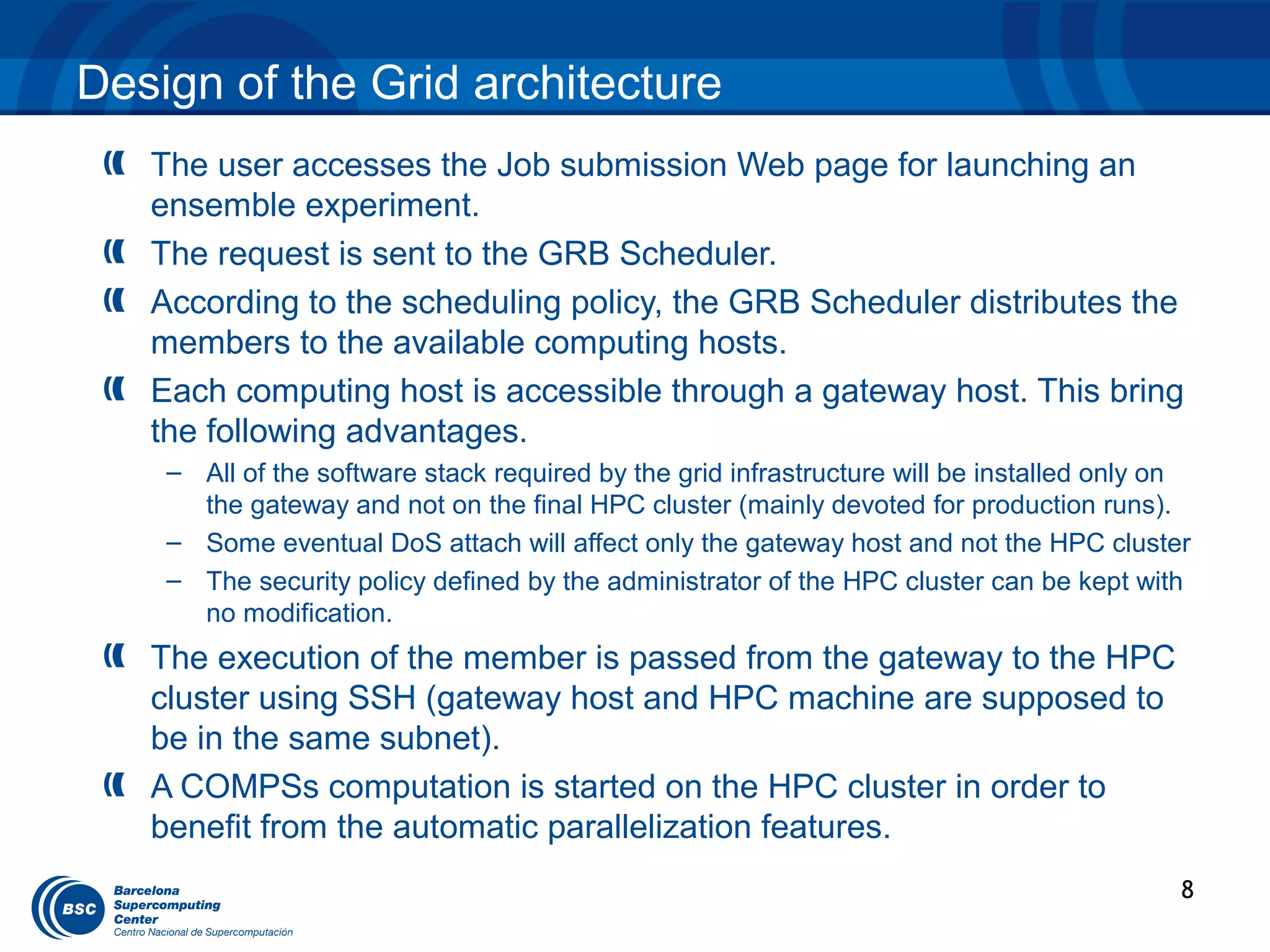 Design of the Grid architecture

The user accesses the Job submission Web page for launching an ensemble experiment.

The request is sent to the GRB Scheduler.

According to the scheduling policy, the GRB Scheduler distributes the members to the available computing hosts.

Each computing host is accessible through a gateway host. This bring the following advantages.

– All of the software stack required by the grid infrastructure will be installed only on the gateway and not on the final HPC cluster (mainly devoted for production runs).

– Some eventual DoS attach will affect only the gateway host and not the HPC cluster

– The security policy defined by the administrator of the HPC cluster can be kept with no modification.

The execution of the member is passed from the gateway to the HPC cluster using SSH (gateway host and HPC machine are supposed to be in the same subnet).

A COMPSs computation is started on the HPC cluster in order to benefit from the automatic parallelization features.

BSC Barcelona Supercomputing Center Centro Nacional de Supercomputación

8